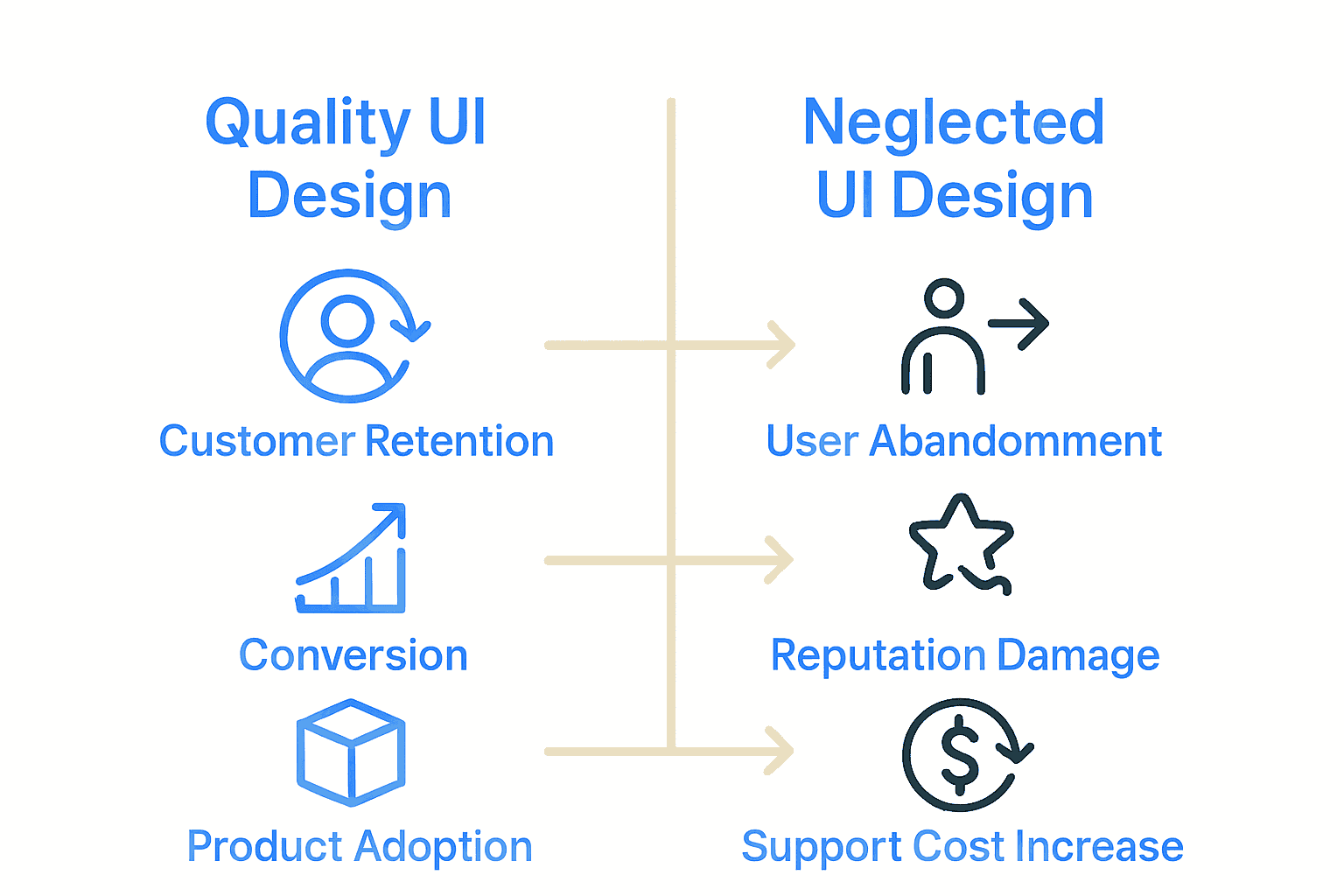 Quality UI Design

Customer Retention

Conversion

Product Adoption

Neglected UI Design

User Abandomment

Reputation Damage

Support Cost Increase